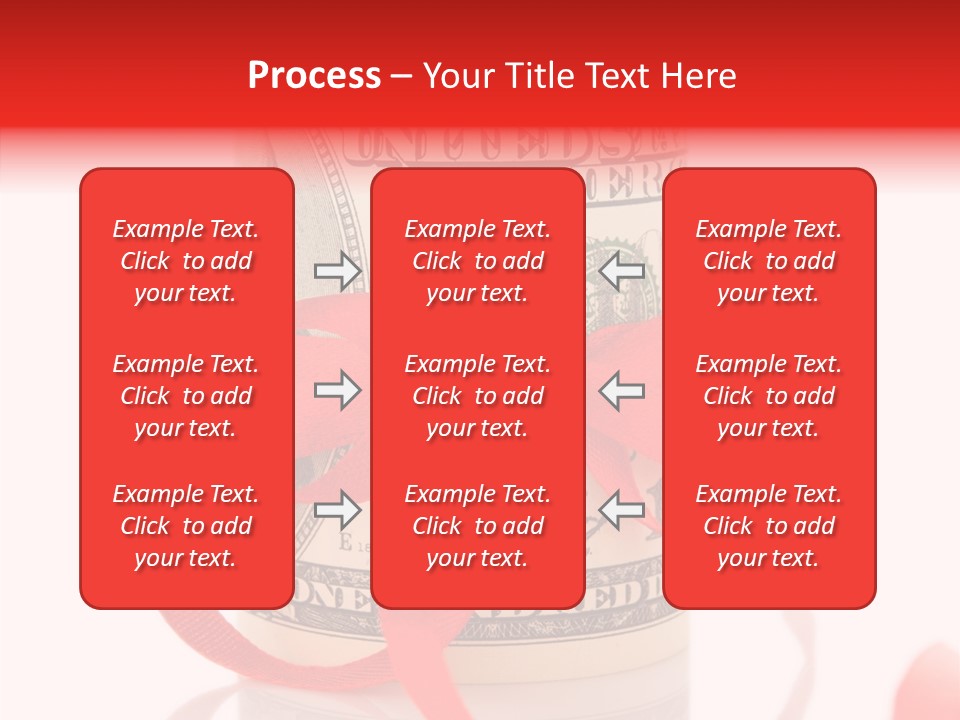 Process – Your Title Text Here

Example Text. Click to add your text.

Example Text. Click to add your text.

Example Text. Click to add your text.

Example Text. Click to add your text.

Example Text. Click to add your text.

Example Text. Click to add your text.

Example Text. Click to add your text.

Example Text. Click to add your text.

Example Text. Click to add your text.